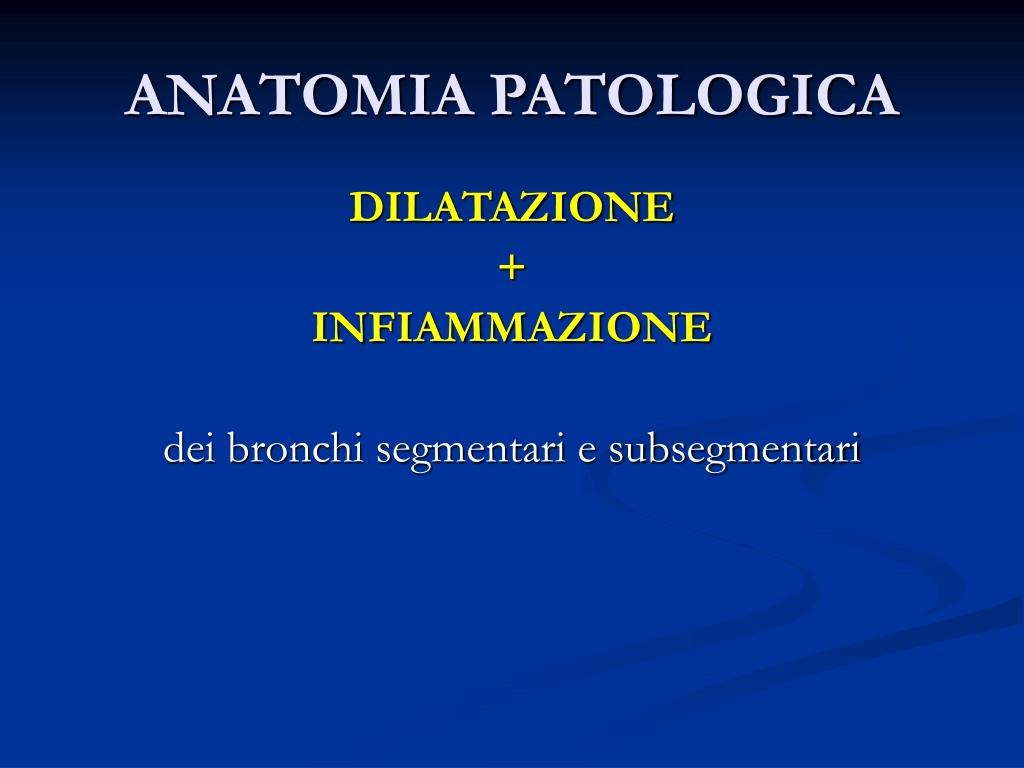 ANATOMIA PATOLOGICA

DILATAZIONE
+
INFIAMMAZIONE

dei bronchi segmentari e subsegmentari